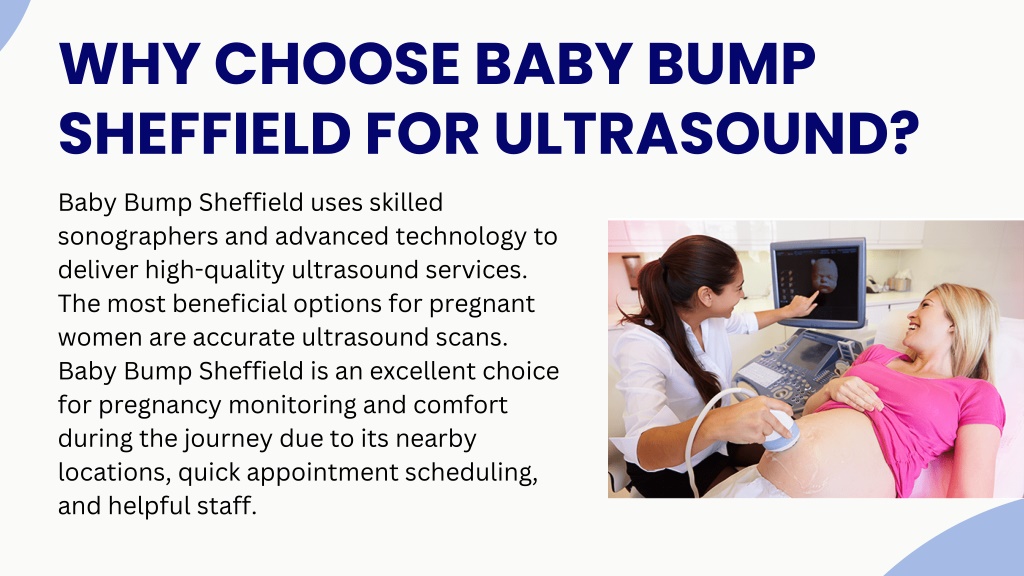 WHY CHOOSE BABY BUMP SHEFFIELD FOR ULTRASOUND?

Baby Bump Sheffield uses skilled sonographers and advanced technology to deliver high-quality ultrasound services. The most beneficial options for pregnant women are accurate ultrasound scans. Baby Bump Sheffield is an excellent choice for pregnancy monitoring and comfort during the journey due to its nearby locations, quick appointment scheduling, and helpful staff.